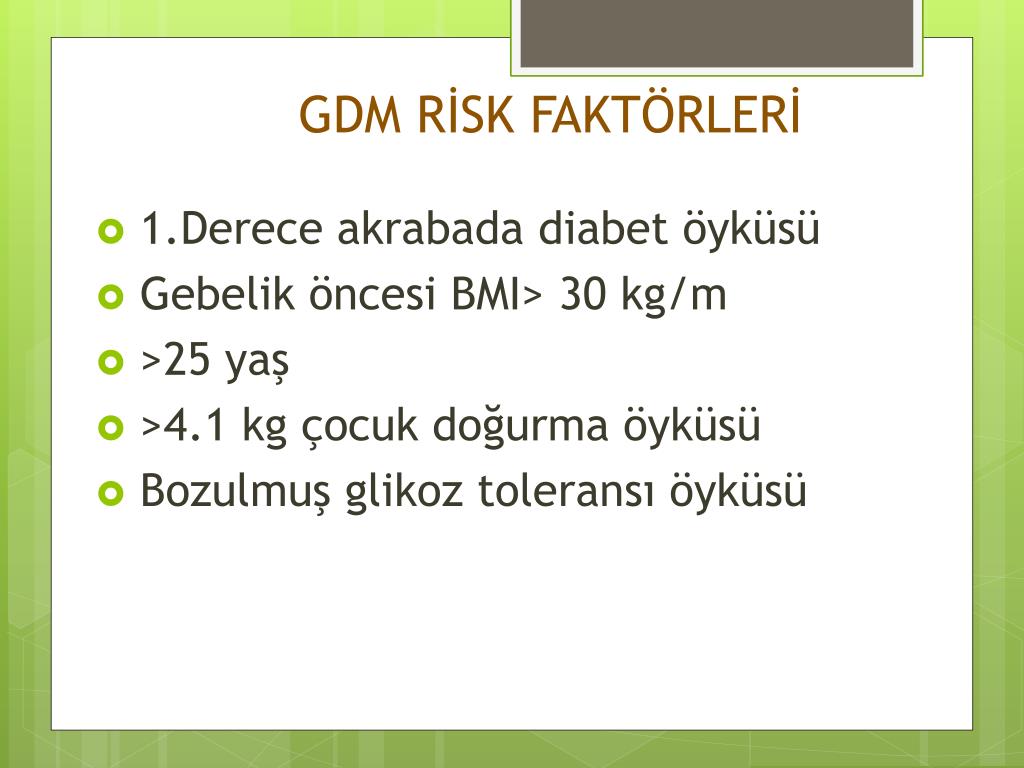 GDM RİSK FAKTÖRLERİ

1.Derece akrabada diabet öyküsü
Gebelik öncesi BMI> 30 kg/m
>25 yaş
>4.1 kg çocuk doğurma öyküsü
Bozulmuş glikoz toleransı öyküsü